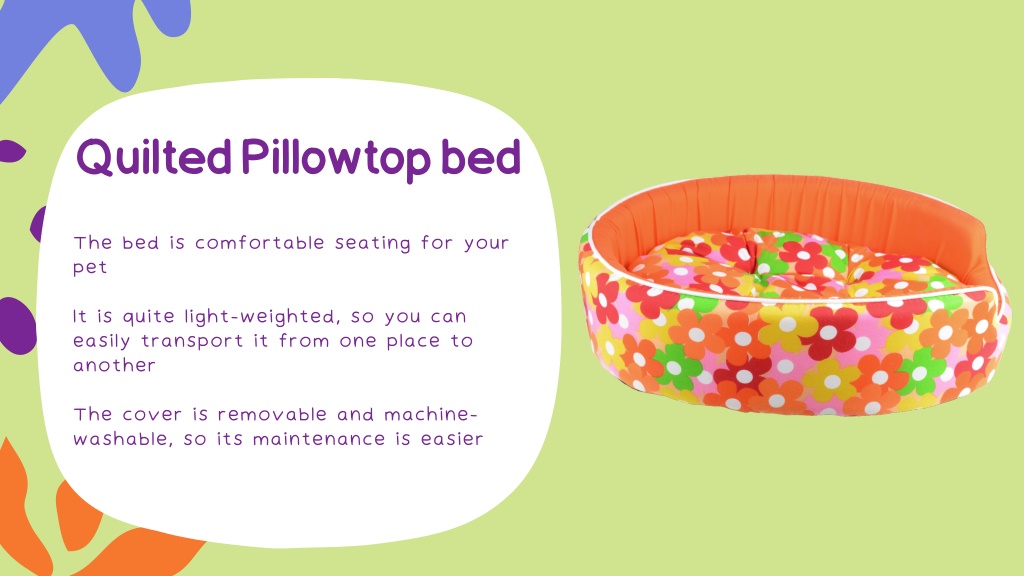 Quilted Pillowtop bed

The bed is comfortable seating for your pet

It is quite light-weighted, so you can easily transport it from one place to another

The cover is removable and machine-washable, so its maintenance is easier